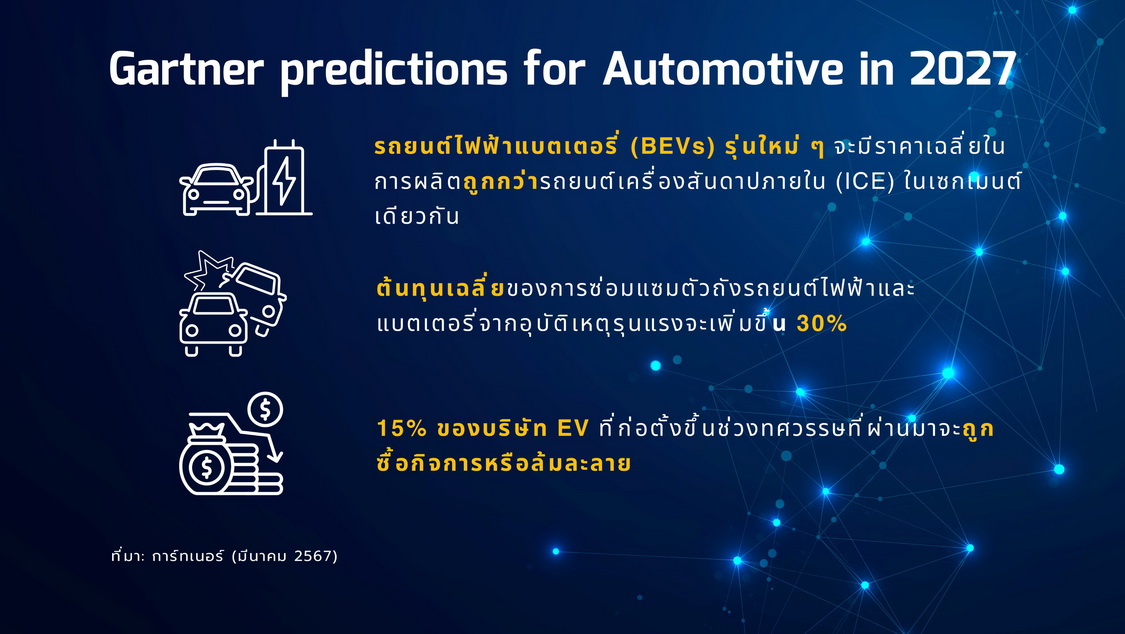 Gartner predictions for Automotive in 2027

รถยนต์ไฟฟ้าแบตเตอรี่ (BEVs) รุ่นใหม่ ๆ จะมีราคาเฉลี่ยในการผลิตถูกกว่ารถยนต์เครื่องสันดาปภายใน (ICE) ในเซกเมนต์เดียวกัน

ต้นทุนเฉลี่ยของการซ่อมแซมตัวถังรถยนต์ไฟฟ้าและแบตเตอรี่จากอุบัติเหตุรุนแรงจะเพิ่มขึ้น 30%

15% ของบริษัท EV ที่ก่อตั้งขึ้นช่วงทศวรรษที่ผ่านมาจะถูกซื้อกิจการหรือล้มละลาย

ที่มา: การ์ทเนอร์ (มีนาคม 2567)